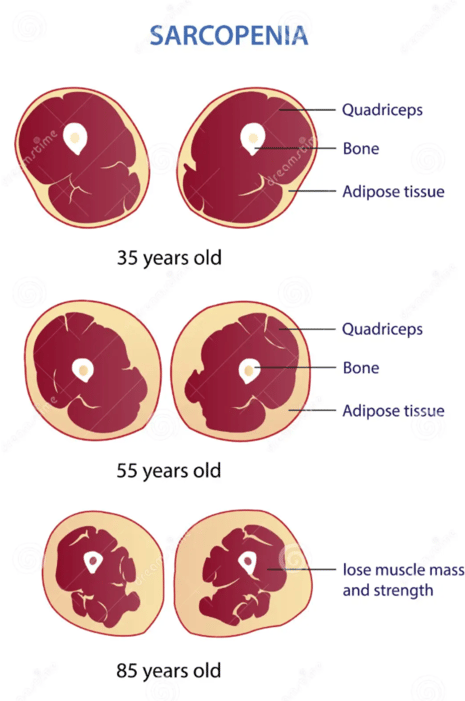 SARCOPENIA

Quadriceps
Bone
Adipose tissue

35 years old

Quadriceps
Bone
Adipose tissue

55 years old

lose muscle mass and strength

85 years old

dreamstime